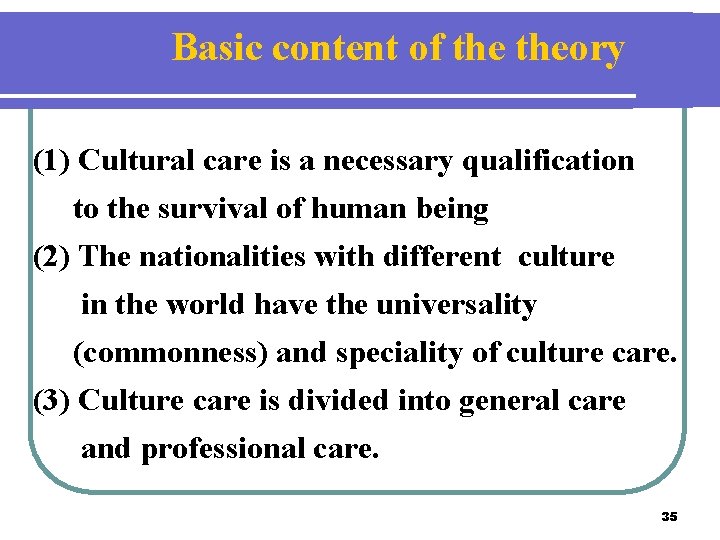 Basic content of the theory

(1) Cultural care is a necessary qualification to the survival of human being

(2) The nationalities with different culture in the world have the universality (commonness) and speciality of culture care.

(3) Culture care is divided into general care and professional care.

35